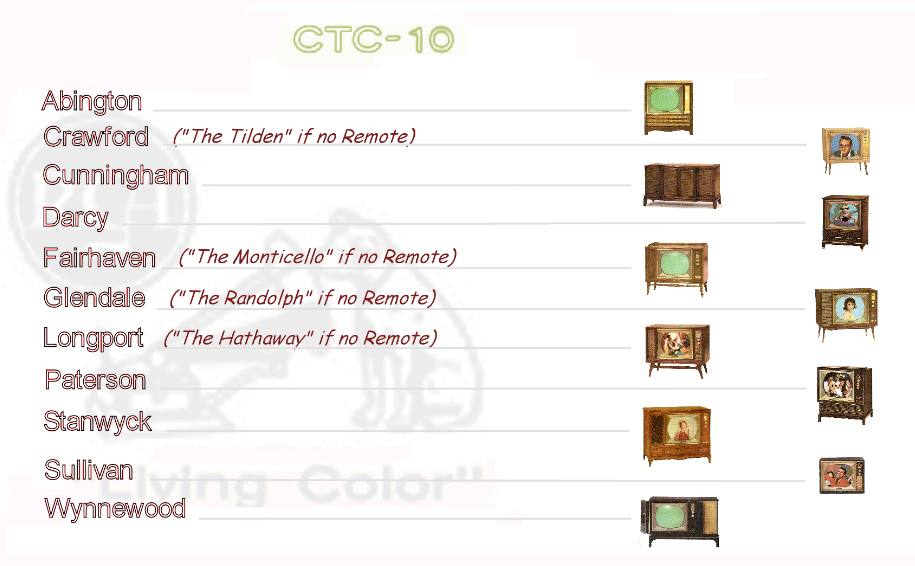 CTC-10

Abington

Crawford ("The Tilden" if no Remote)

Cunningham

Darcy

Fairhaven ("The Monticello" if no Remote)

Glendale ("The Randolph" if no Remote)

Longport ("The Hathaway" if no Remote)

Paterson

Stanwyck

Sullivan

Wynnewood

Living Color"